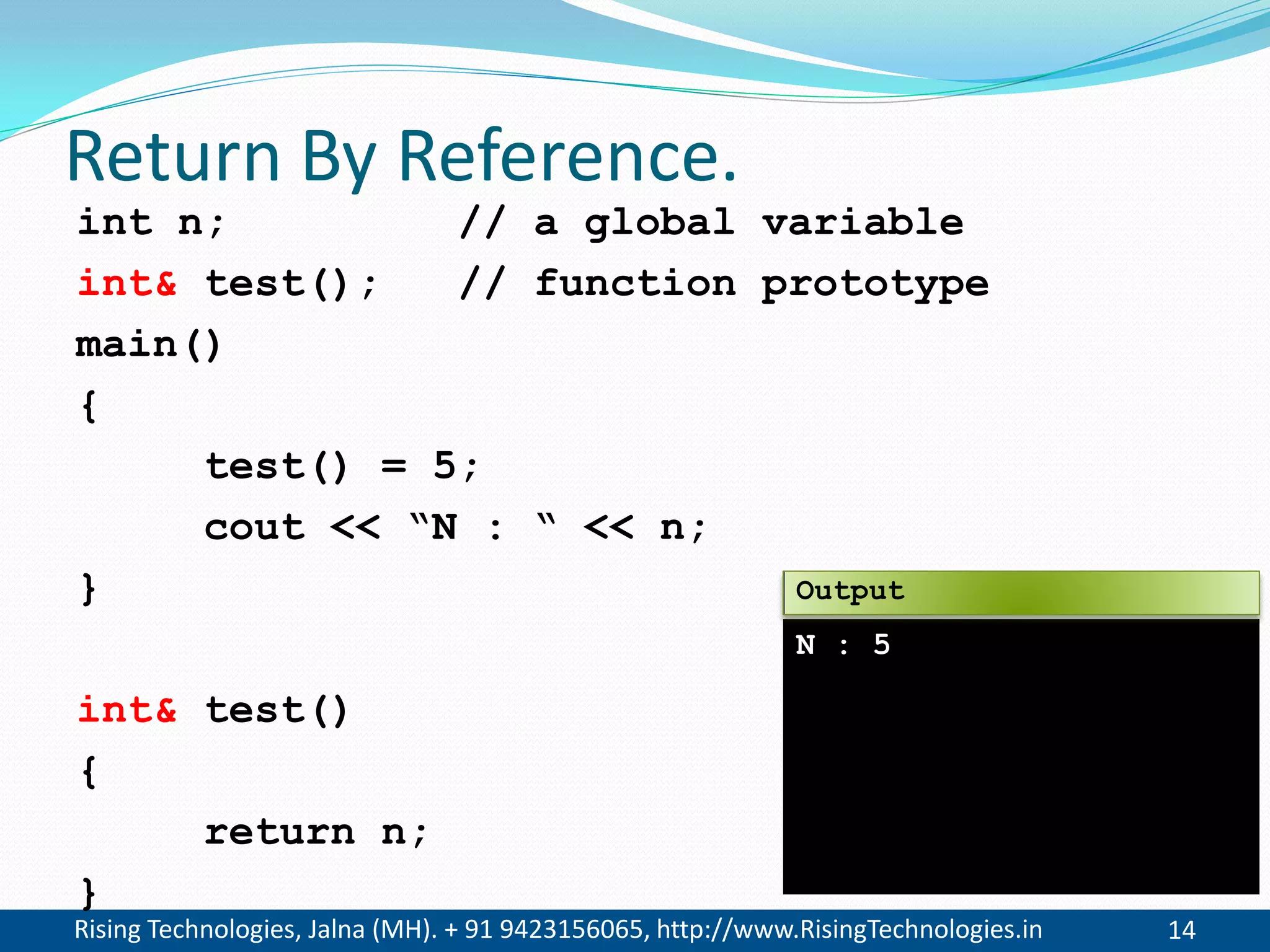 Return By Reference.

int n;          // a global variable
int& test();    // function prototype
main()
{
    test() = 5;
    cout << “N : “ << n;
}

int& test()
{
    return n;
}

Output

N : 5

Rising Technologies, Jalna (MH). + 91 9423156065, http://www.RisingTechnologies.in 14